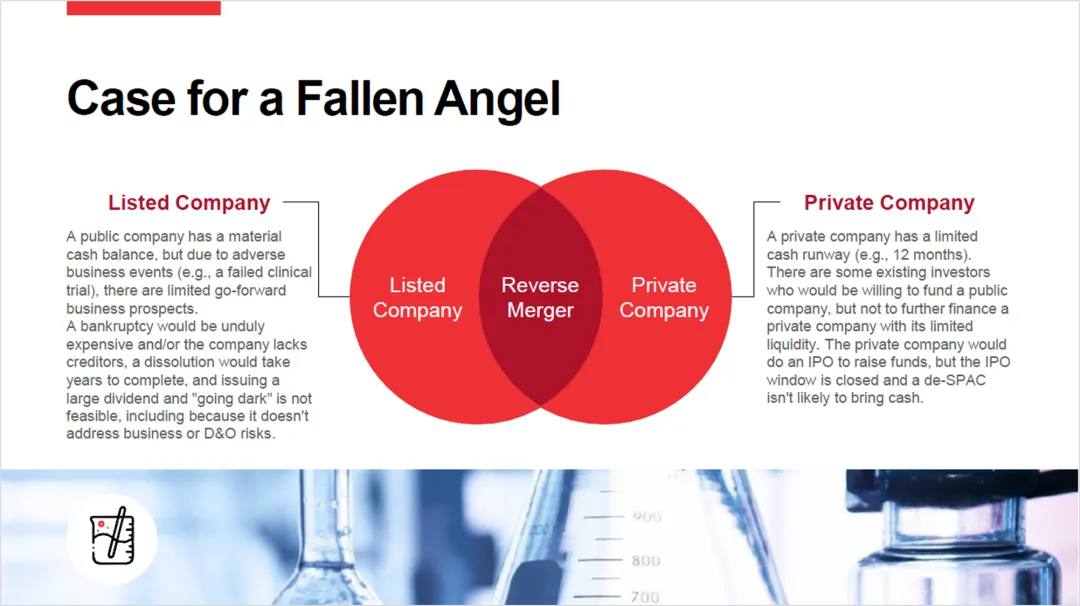 Case for a Fallen Angel

Listed Company

A public company has a material cash balance, but due to adverse business events (e.g., a failed clinical trial), there are limited go-forward business prospects.
A bankruptcy would be unduly expensive and/or the company lacks creditors, a dissolution would take years to complete, and issuing a large dividend and "going dark" is not feasible, including because it doesn't address business or D&O risks.

Listed Company

Reverse Merger

Private Company

Private Company

A private company has a limited cash runway (e.g., 12 months). There are some existing investors who would be willing to fund a public company, but not to further finance a private company with its limited liquidity. The private company would do an IPO to raise funds, but the IPO window is closed and a de-SPAC isn't likely to bring cash.

900
800
700